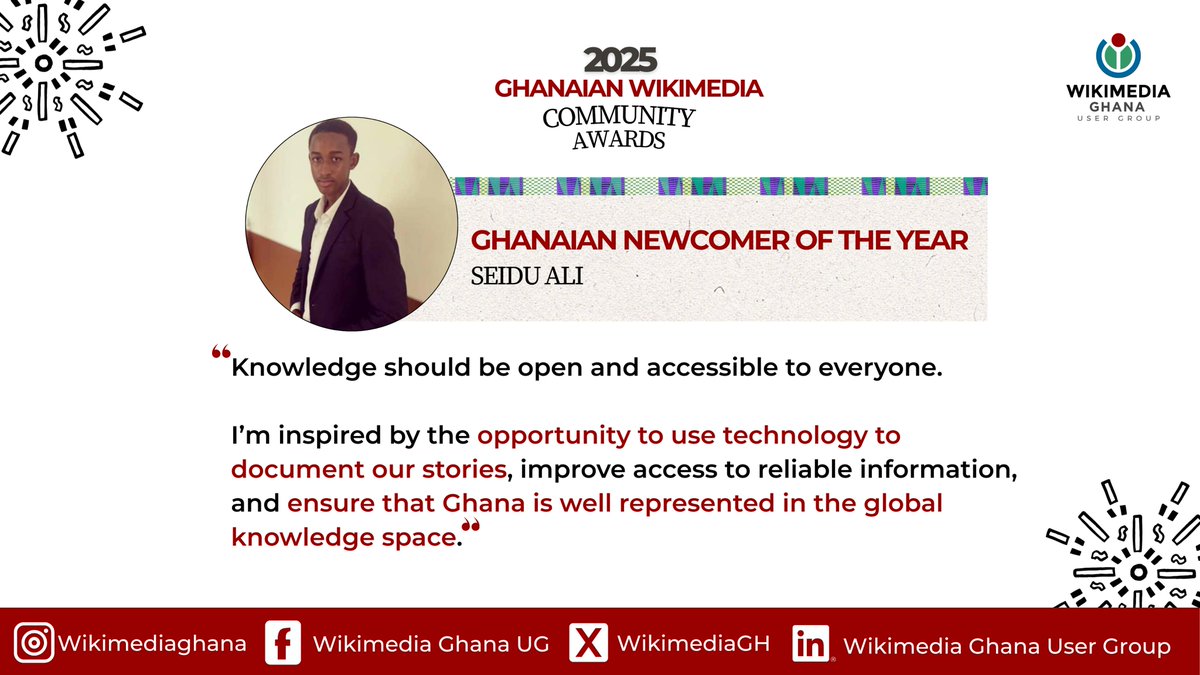 2025
GHANAIAN WIKIMEDIA
COMMUNITY
AWARDS

WIKIMEDIA
GHANA
USER GROUP

GHANAIAN NEWCOMER OF THE YEAR
SEIDU ALI

“Knowledge should be open and accessible to everyone.

I’m inspired by the opportunity to use technology to document our stories, improve access to reliable information, and ensure that Ghana is well represented in the global knowledge space.”

Wikimediaghana Wikimedia Ghana UG WikimediaGH Wikimedia Ghana User Group